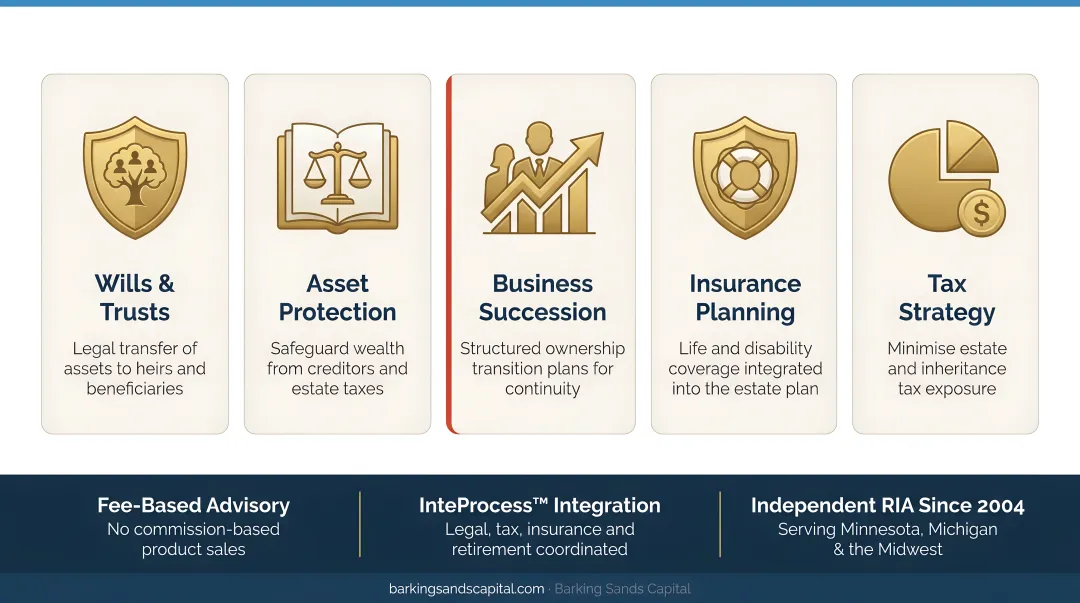 Wills & Trusts
Legal transfer of assets to heirs and beneficiaries

Asset Protection
Safeguard wealth from creditors and estate taxes

Business Succession
Structured ownership transition plans for continuity

Insurance Planning
Life and disability coverage integrated into the estate plan

Tax Strategy
Minimise estate and inheritance tax exposure

Fee-Based Advisory
No commission-based product sales

InteProcess™ Integration
Legal, tax, insurance and retirement coordinated

Independent RIA Since 2004
Serving Minnesota, Michigan & the Midwest

barkingsandscapital.com · Barking Sands Capital